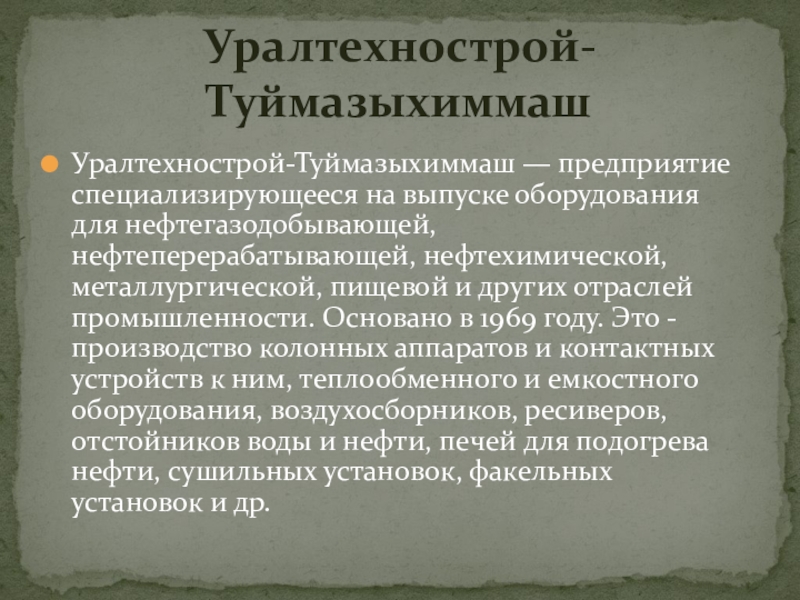 Уралтехнострой-Туймазыхиммаш

Уралтехнострой-Туймазыхиммаш — предприятие специализирующееся на выпуске оборудования для нефтегазодобывающей, нефтеперерабатывающей, нефтехимической, металлургической, пищевой и других отраслей промышленности. Основано в 1969 году. Это - производство колонных аппаратов и контактных устройств к ним, теплообменного и емкостного оборудования, воздухосборников, ресиверов, отстойников воды и нефти, печей для подогрева нефти, сушильных установок, факельных установок и др.